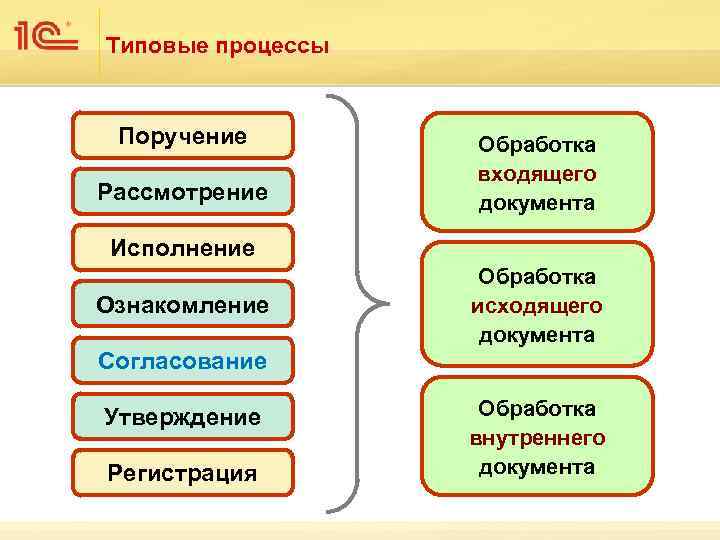 1С

Типовые процессы

Поручение

Рассмотрение

Исполнение

Ознакомление

Согласование

Утверждение

Регистрация

Обработка входящего документа

Обработка исходящего документа

Обработка внутреннего документа